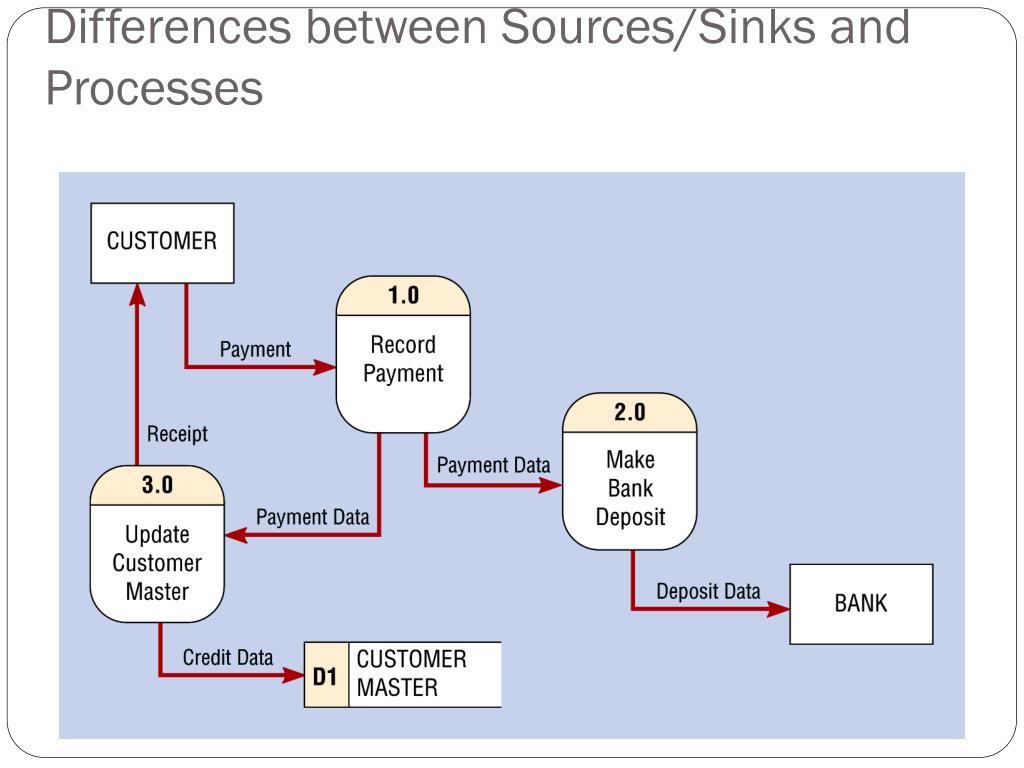 Differences between Sources/Sinks and Processes

CUSTOMER

Payment

1.0
Record Payment

Receipt

Payment Data

2.0
Make Bank Deposit

3.0
Update Customer Master

Payment Data

Deposit Data

BANK

Credit Data

D1 CUSTOMER MASTER